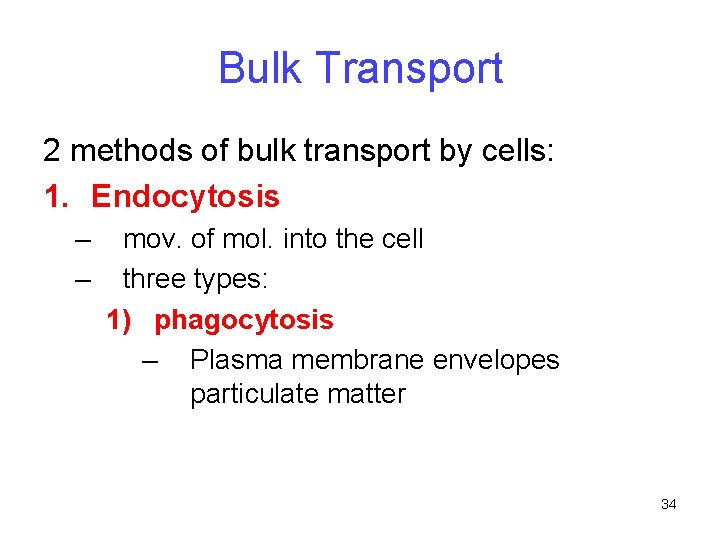 Bulk Transport

2 methods of bulk transport by cells:

1. Endocytosis

– mov. of mol. into the cell

– three types:

1) phagocytosis

– Plasma membrane envelopes particulate matter

34